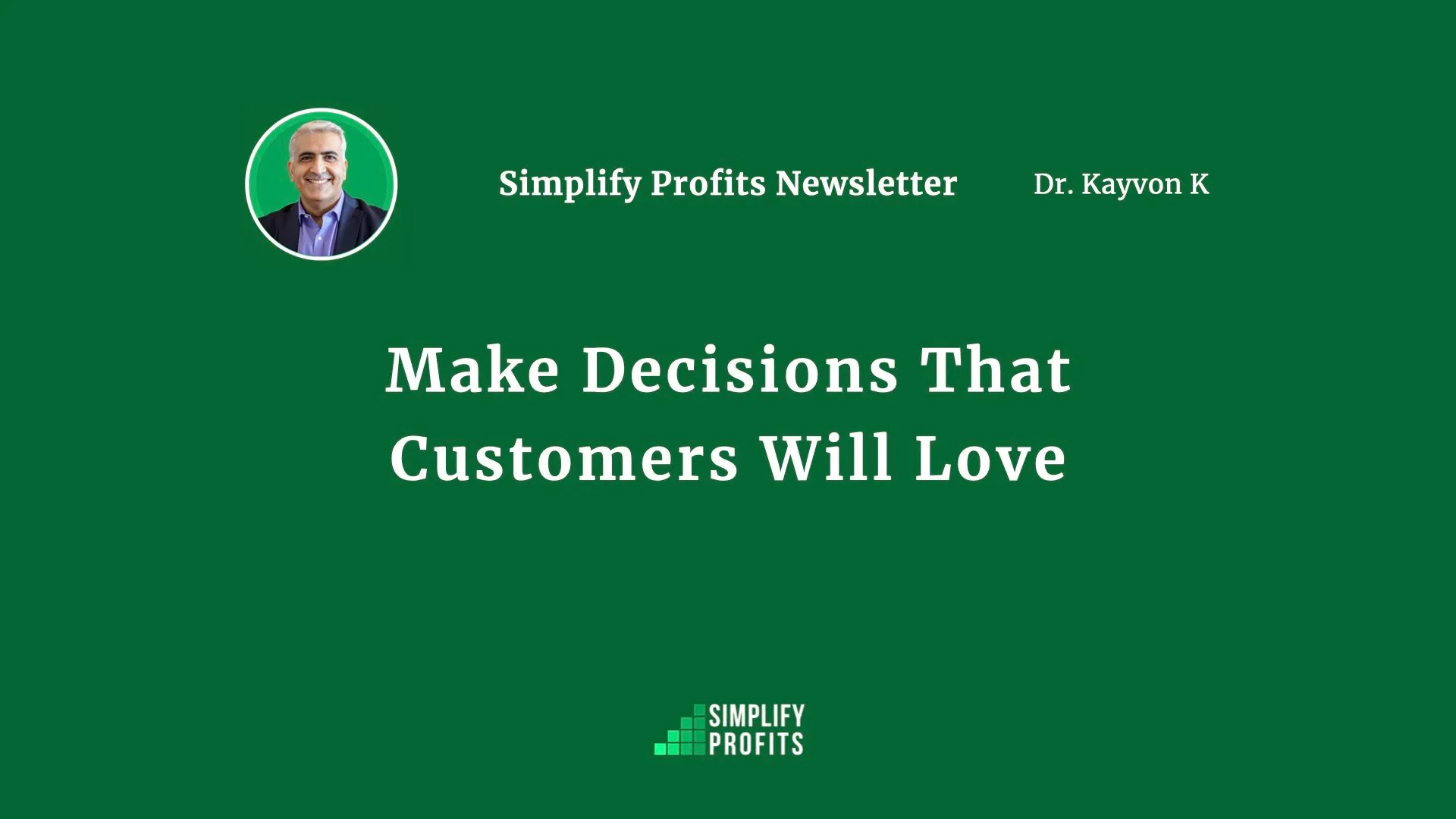 Simplify Profits Newsletter Dr. Kayvon K

Make Decisions That Customers Will Love

SIMPLIFY PROFITS